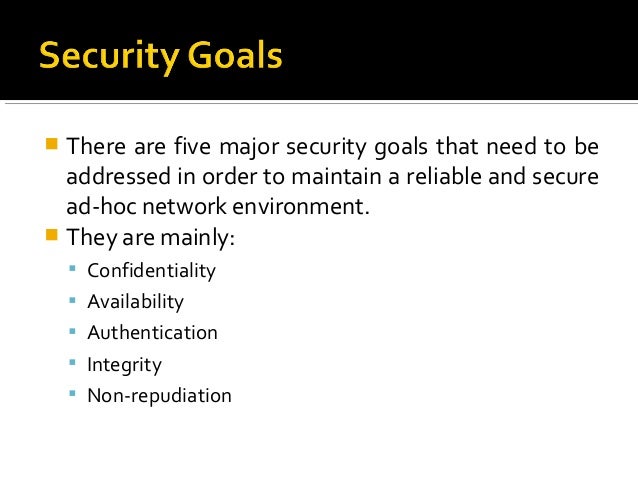 Security Goals

There are five major security goals that need to be addressed in order to maintain a reliable and secure ad-hoc network environment.

They are mainly:

Confidentiality

Availability

Authentication

Integrity

Non-repudiation